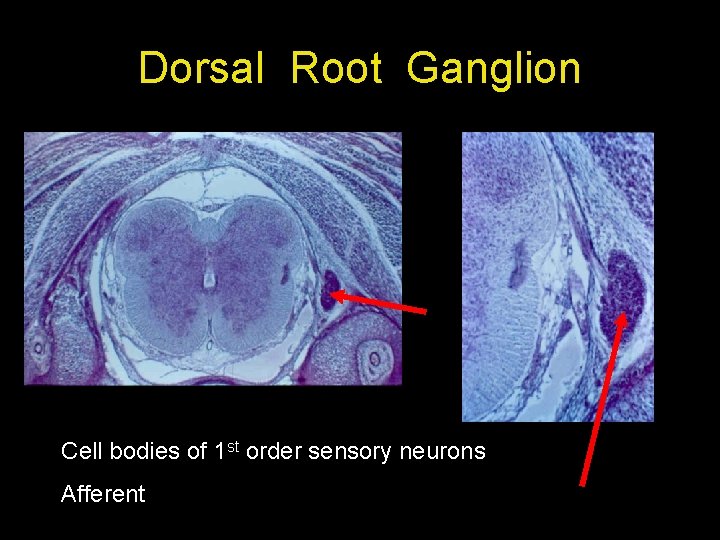 Dorsal Root Ganglion

Cell bodies of 1$^{st}$ order sensory neurons

Afferent